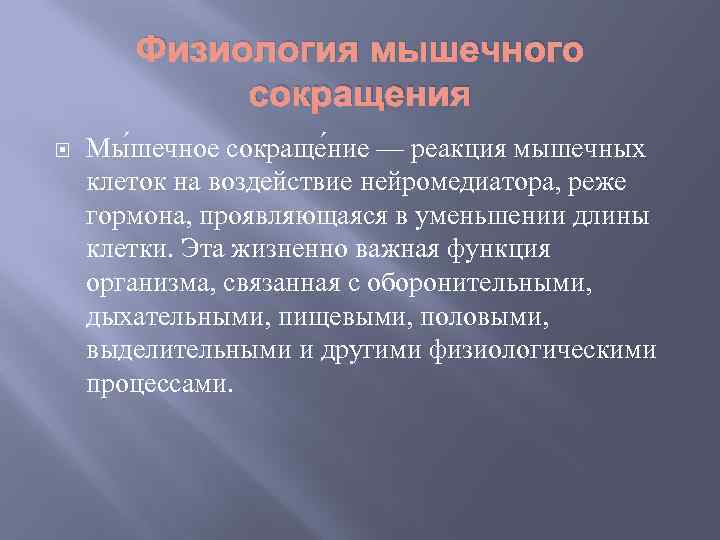 Физиология мышечного сокращения

Мы́шечное сокраще́ние — реакция мышечных клеток на воздействие нейромедиатора, реже гормона, проявляющаяся в уменьшении длины клетки. Эта жизненно важная функция организма, связанная с оборонительными, дыхательными, пищевыми, половыми, выделительными и другими физиологическими процессами.